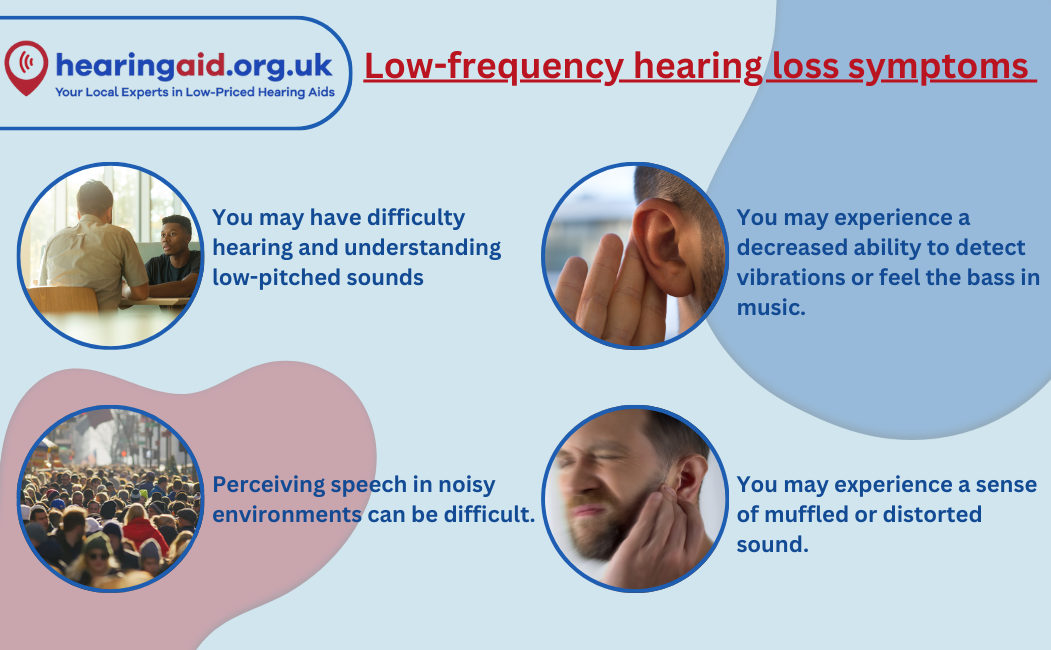 hearingaid.org.uk
Your Local Experts in Low-Priced Hearing Aids

Low-frequency hearing loss symptoms

You may have difficulty hearing and understanding low-pitched sounds

You may experience a decreased ability to detect vibrations or feel the bass in music.

Perceiving speech in noisy environments can be difficult.

You may experience a sense of muffled or distorted sound.